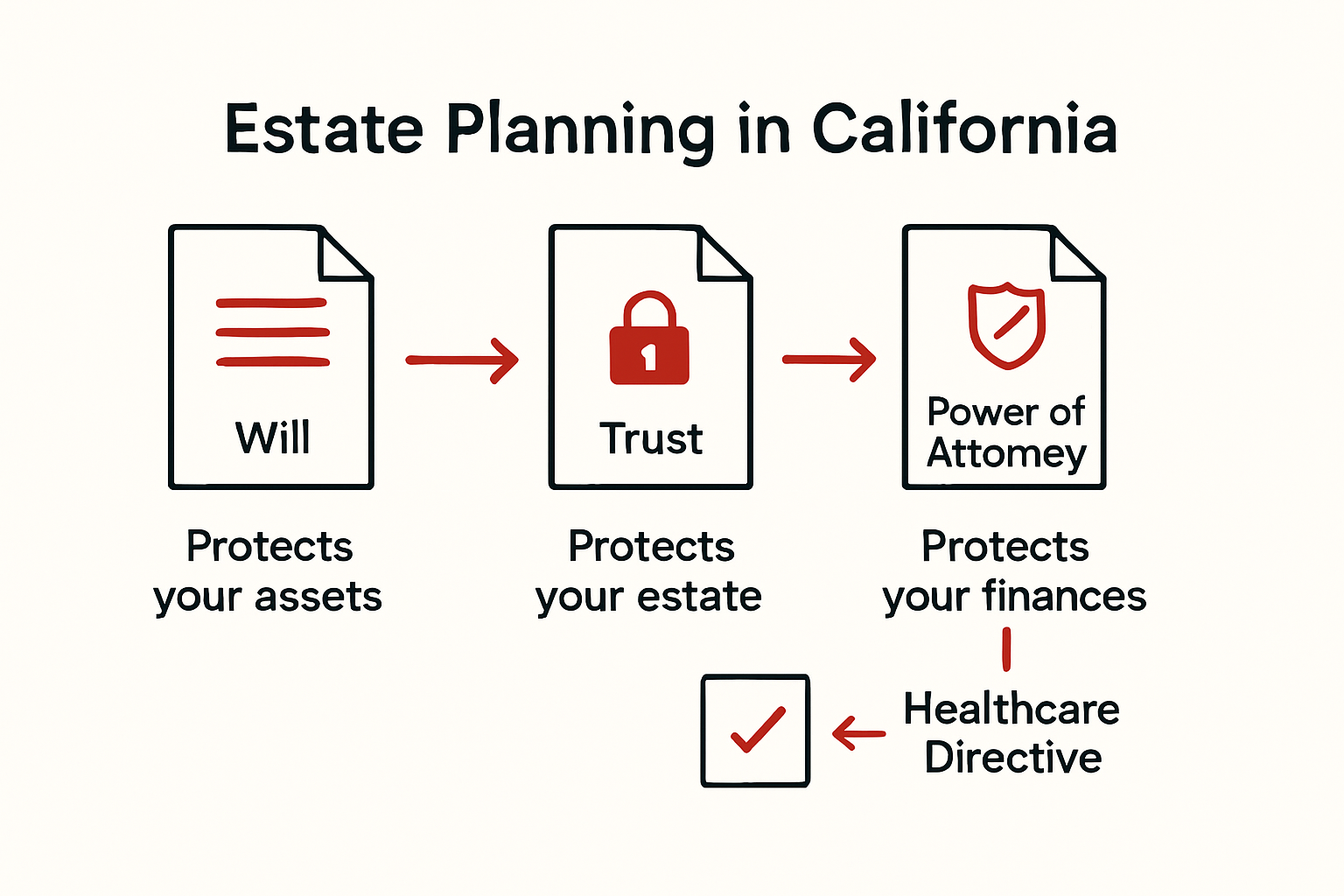 Estate Planning in California

Will

Trust

Power of Attomey

Protects your assets

Protects your estate

Protects your finances

Healthcare Directive